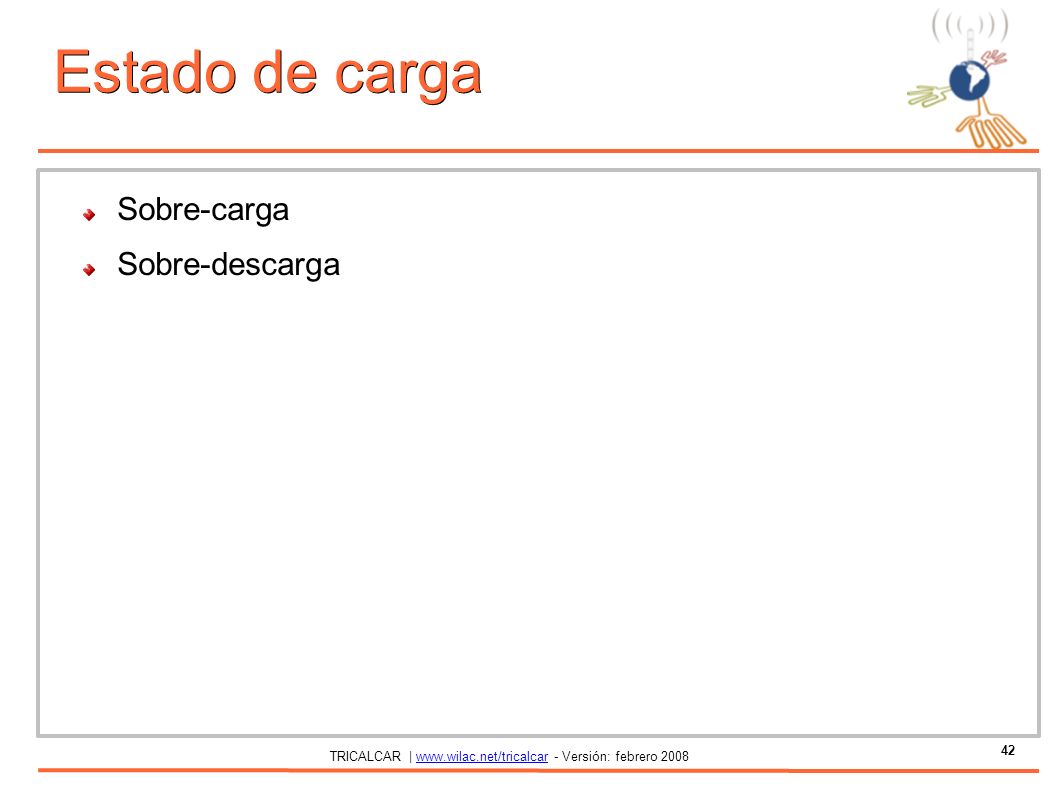 Estado de carga

Sobre-carga

Sobre-descarga

TRICALCAR | www.wilac.net/tricalcar - Versión: febrero 2008

42